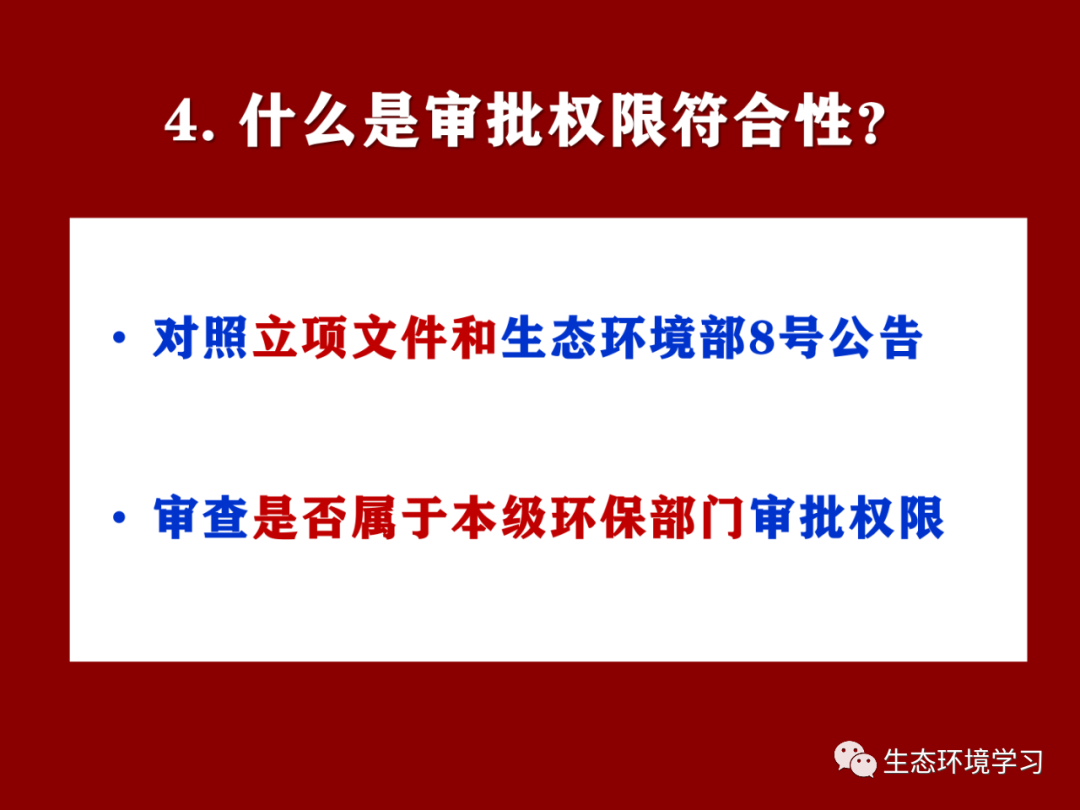 4. 什么是审批权限符合性？

• 对照立项文件和生态环境部8号公告

• 审查是否属于本级环保部门审批权限

生态环境学习